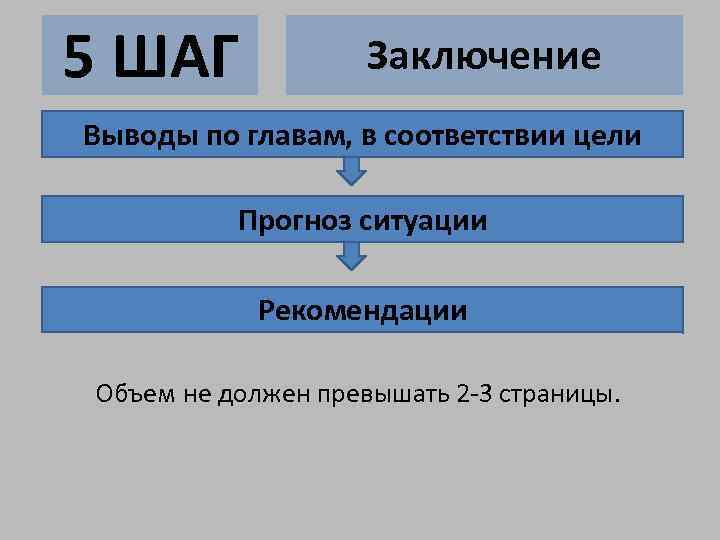 5 ШАГ

Заключение

Выводы по главам, в соответствии цели

Прогноз ситуации

Рекомендации

Объем не должен превышать 2-3 страницы.